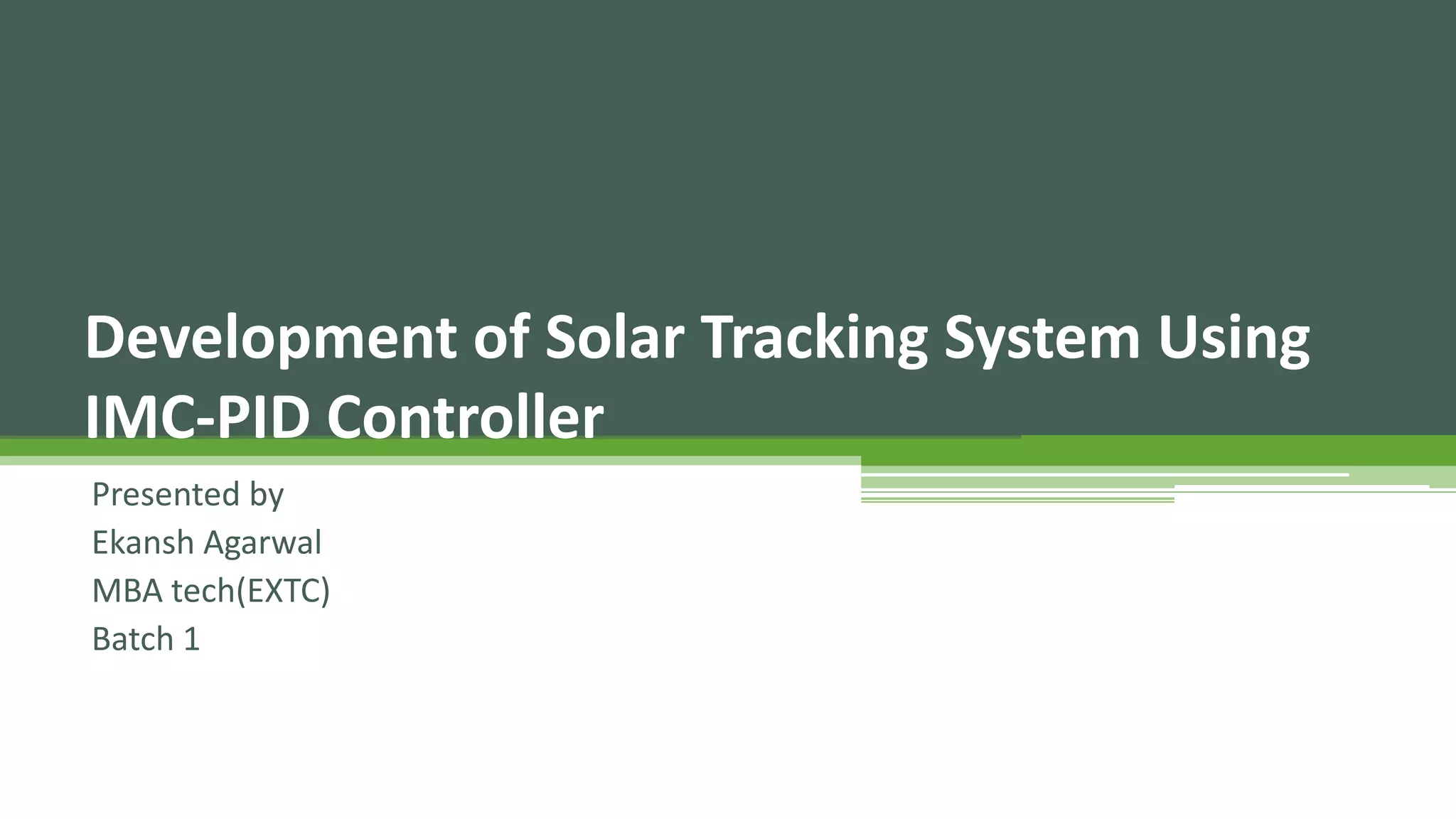 Development of Solar Tracking System Using IMC-PID Controller

Presented by
Ekansh Agarwal
MBA tech(EXTC)
Batch 1